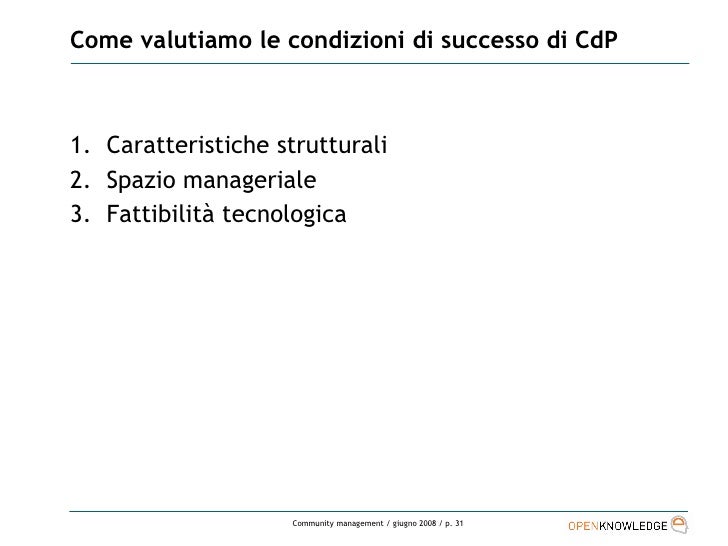 Come valutiamo le condizioni di successo di CdP

1. Caratteristiche strutturali
2. Spazio manageriale
3. Fattibilità tecnologica

Community management / giugno 2008 / p. 31

OPENKNOWLEDGE